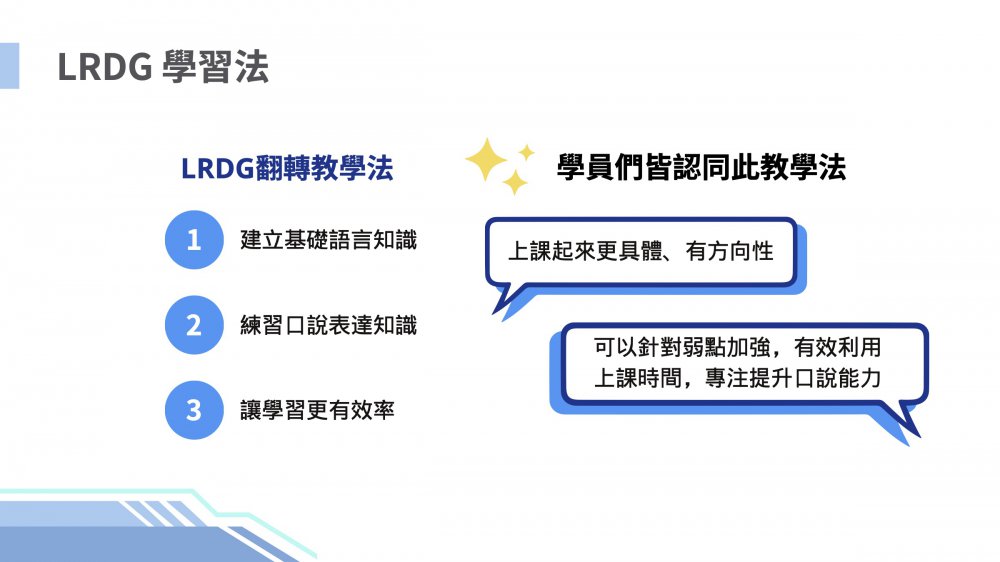 LRDG 學習法

LRDG翻轉教學法

1 建立基礎語言知識

2 練習口說表達知識

3 讓學習更有效率

學員們皆認同此教學法

上課起來更具體、有方向性

可以針對弱點加強，有效利用上課時間，專注提升口說能力